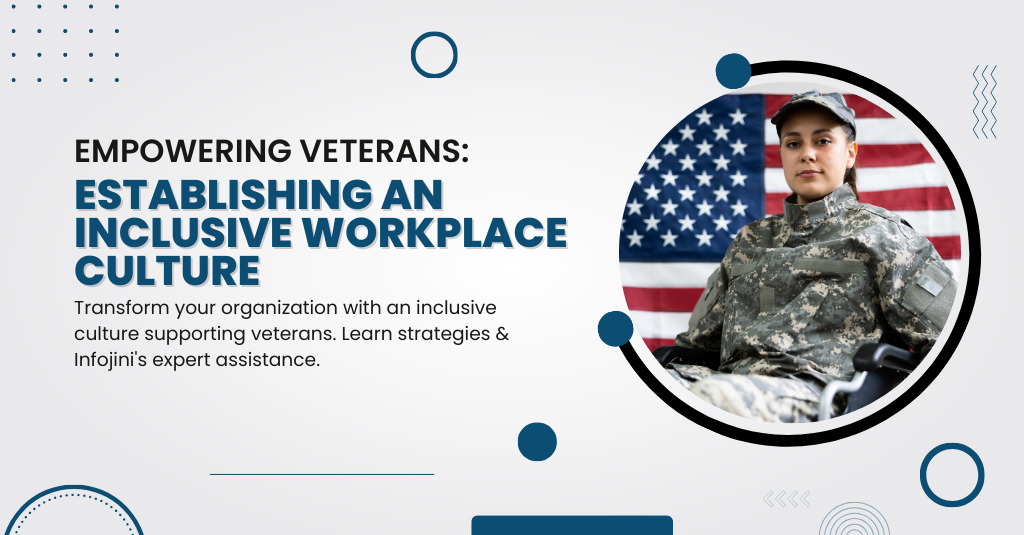 EMPOWERING VETERANS:
ESTABLISHING AN INCLUSIVE WORKPLACE CULTURE

Transform your organization with an inclusive culture supporting veterans. Learn strategies & Infojini's expert assistance.